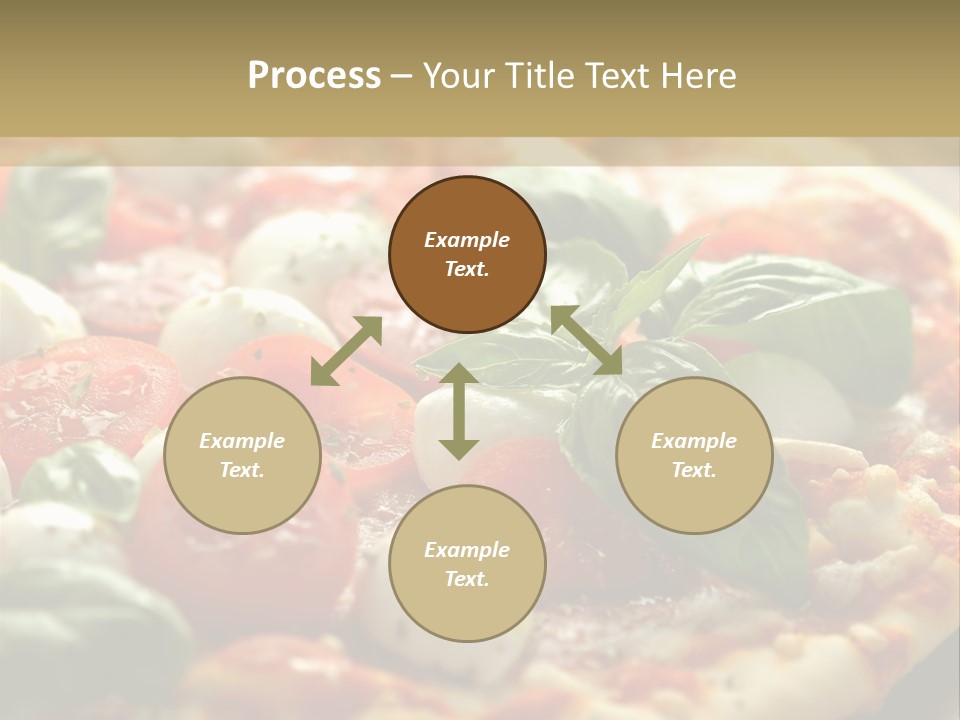 Process – Your Title Text Here

Example Text.

Example Text.

Example Text.

Example Text.